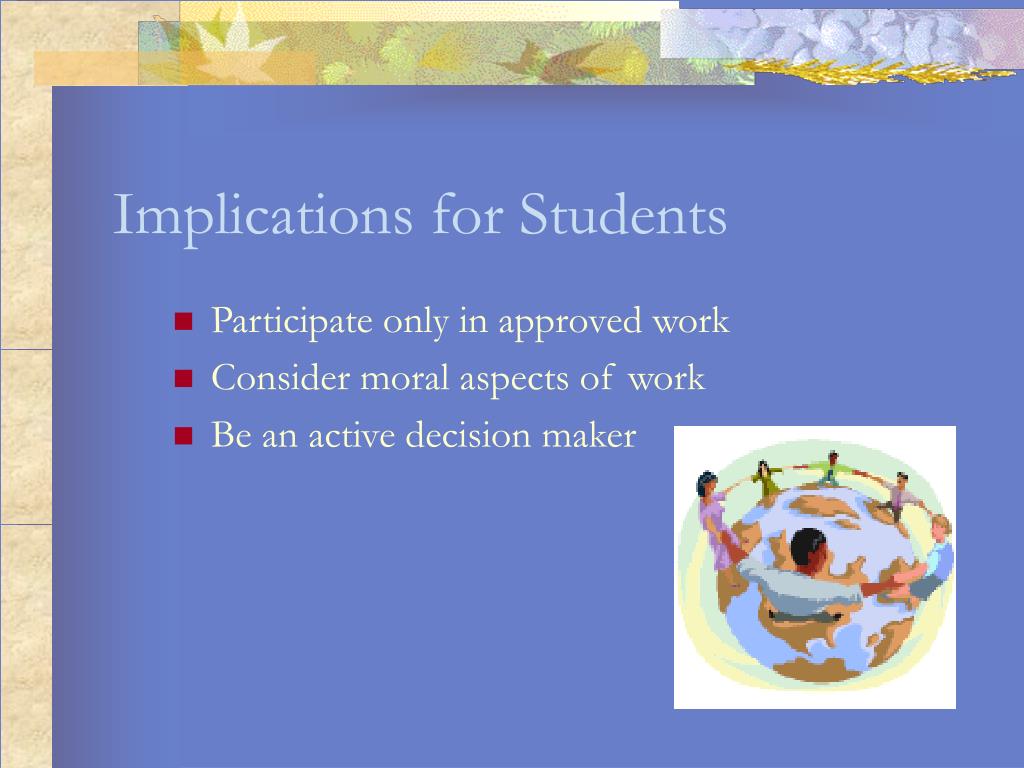 Implications for Students

- Participate only in approved work
- Consider moral aspects of work
- Be an active decision maker